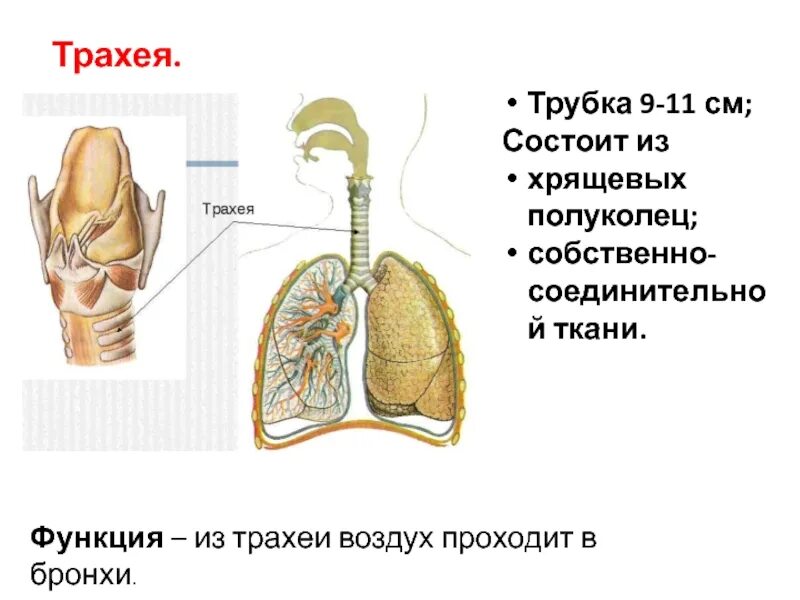 Трахея.

Трахея

• Трубка 9-11 см;
Состоит из
• хрящевых полуколец;
• собственно-соединительной ткани.

Функция – из трахеи воздух проходит в бронхи.